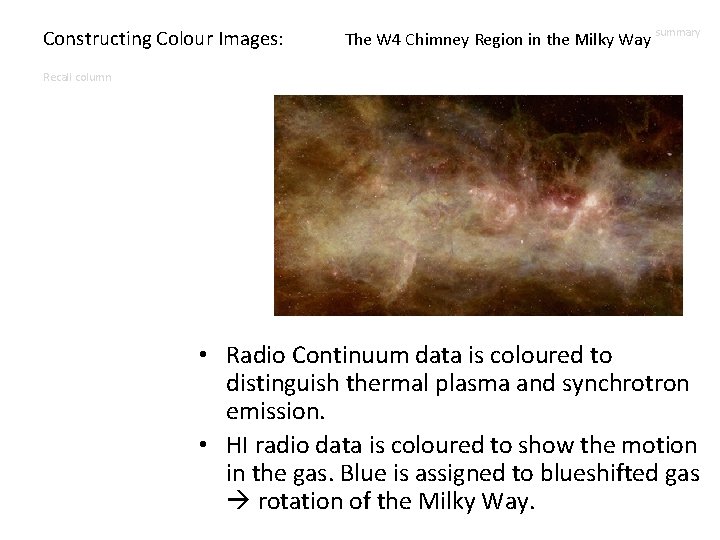 Constructing Colour Images:

The W4 Chimney Region in the Milky Way

summary

Recall column

• Radio Continuum data is coloured to distinguish thermal plasma and synchrotron emission.

• HI radio data is coloured to show the motion in the gas. Blue is assigned to blueshifted gas → rotation of the Milky Way.